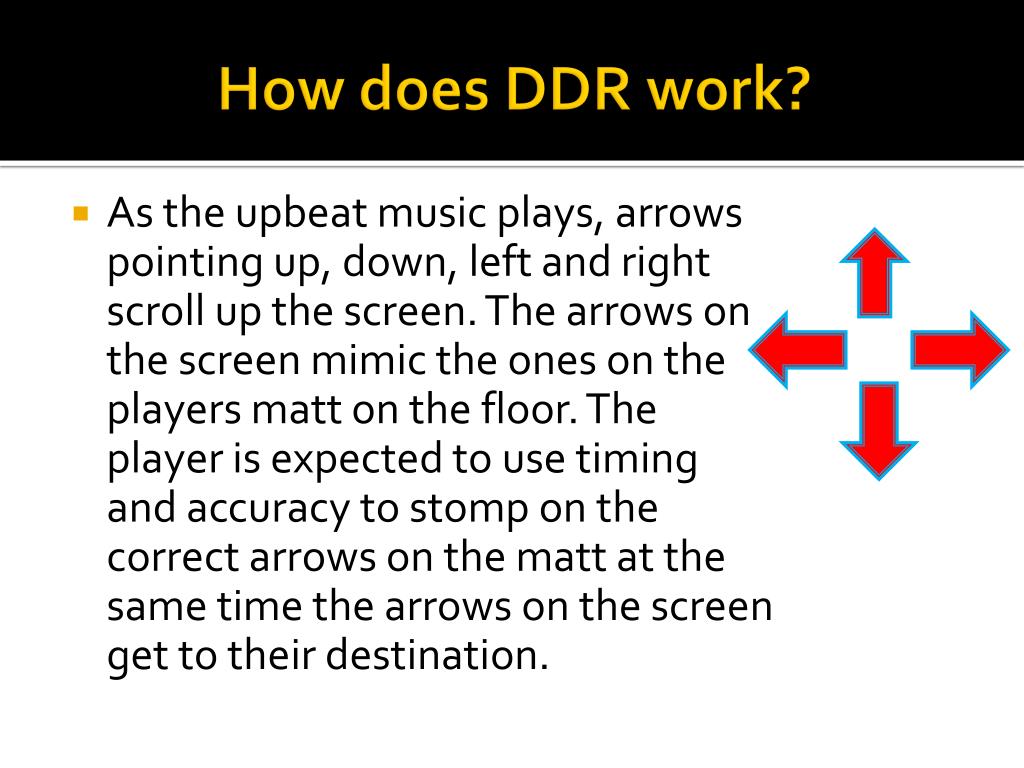 How does DDR work?

As the upbeat music plays, arrows pointing up, down, left and right scroll up the screen. The arrows on the screen mimic the ones on the players matt on the floor. The player is expected to use timing and accuracy to stomp on the correct arrows on the matt at the same time the arrows on the screen get to their destination.